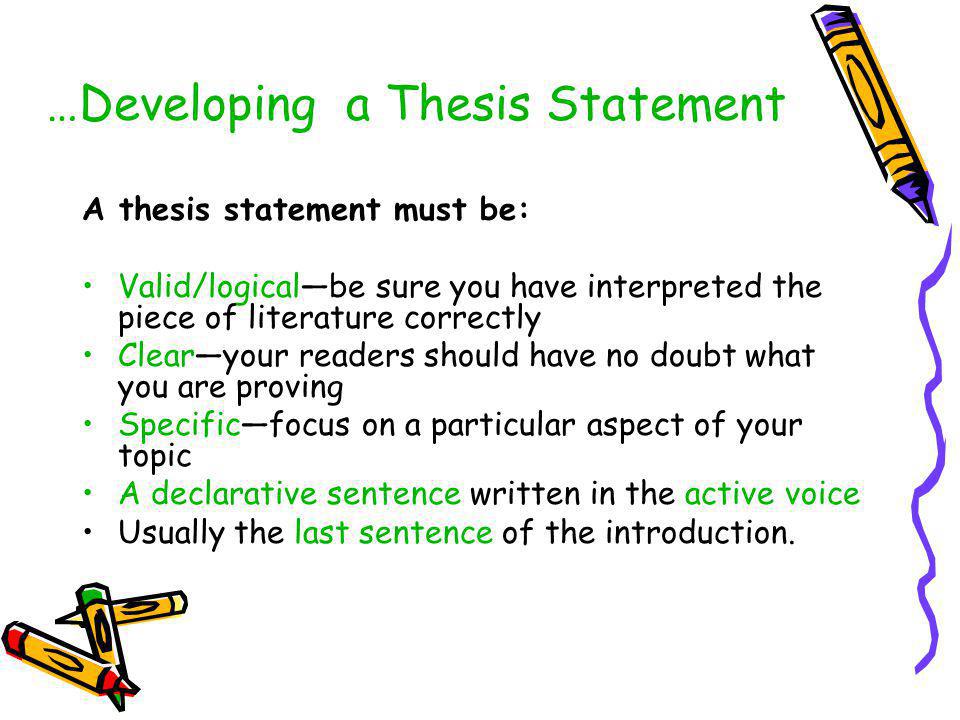 …Developing  a Thesis Statement

A thesis statement must be:

• Valid/logical—be sure you have interpreted the piece of literature correctly
• Clear—your readers should have no doubt what you are proving
• Specific—focus on a particular aspect of your topic
• A declarative sentence written in the active voice
• Usually the last sentence of the introduction.